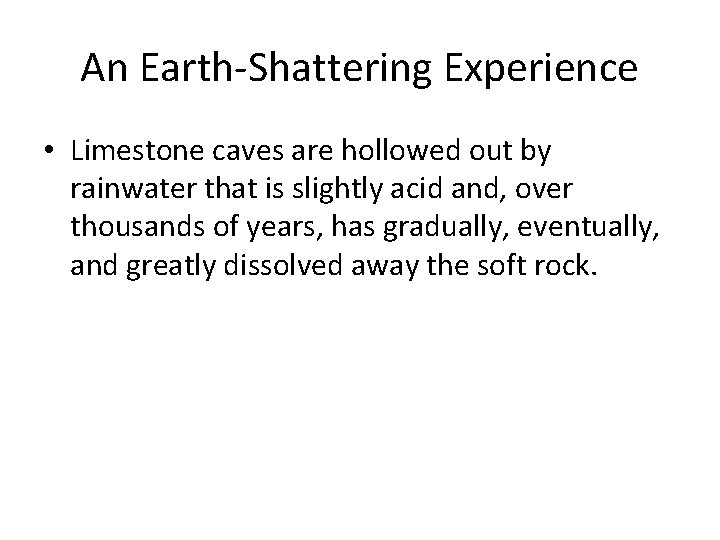 An Earth-Shattering Experience

• Limestone caves are hollowed out by rainwater that is slightly acid and, over thousands of years, has gradually, eventually, and greatly dissolved away the soft rock.